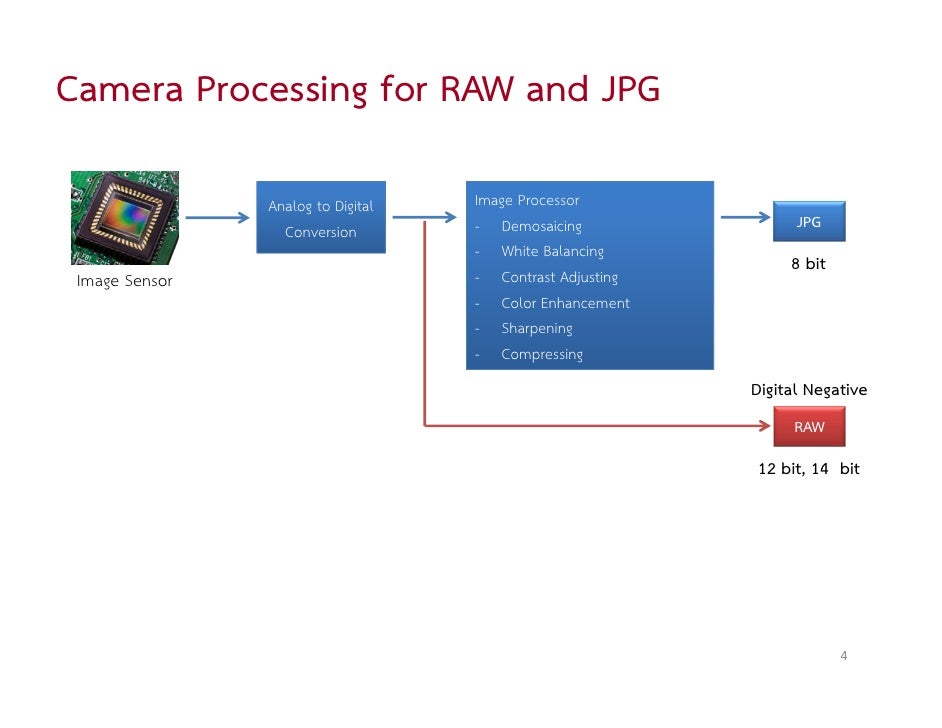 Camera Processing for RAW and JPG

Image Sensor

Analog to Digital Conversion

Image Processor
- Demosaicing
- White Balancing
- Contrast Adjusting
- Color Enhancement
- Sharpening
- Compressing

JPG

8 bit

Digital Negative

RAW

12 bit, 14 bit

4